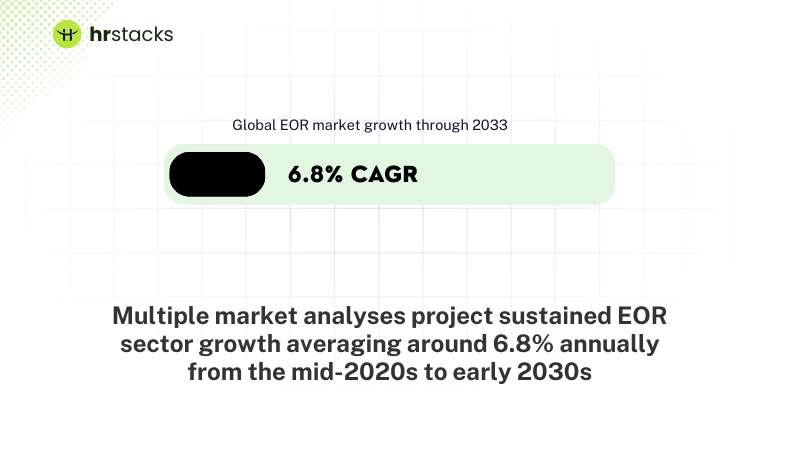 hrstacks

Global EOR market growth through 2033

6.8% CAGR

Multiple market analyses project sustained EOR sector growth averaging around 6.8% annually from the mid-2020s to early 2030s